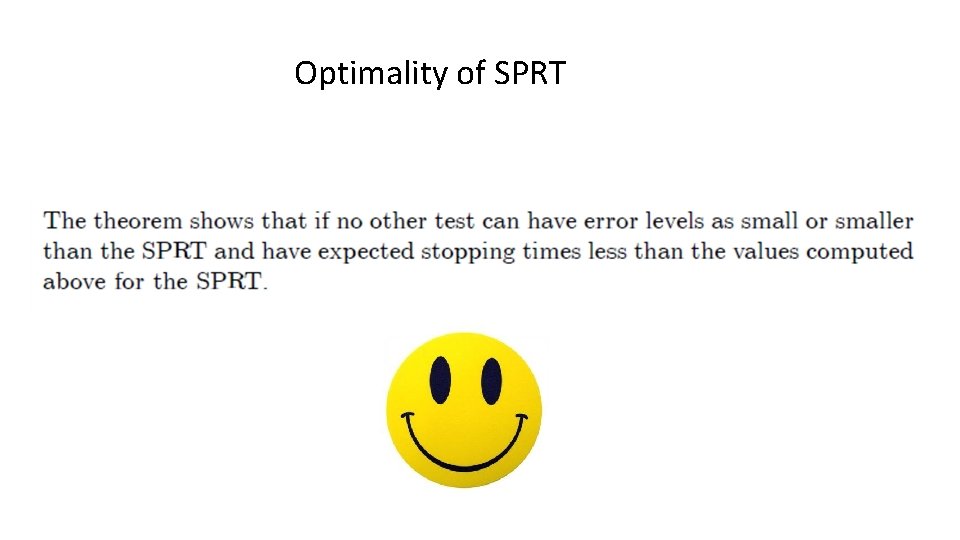 Optimality of SPRT

The theorem shows that if no other test can have error levels as small or smaller than the SPRT and have expected stopping times less than the values computed above for the SPRT.